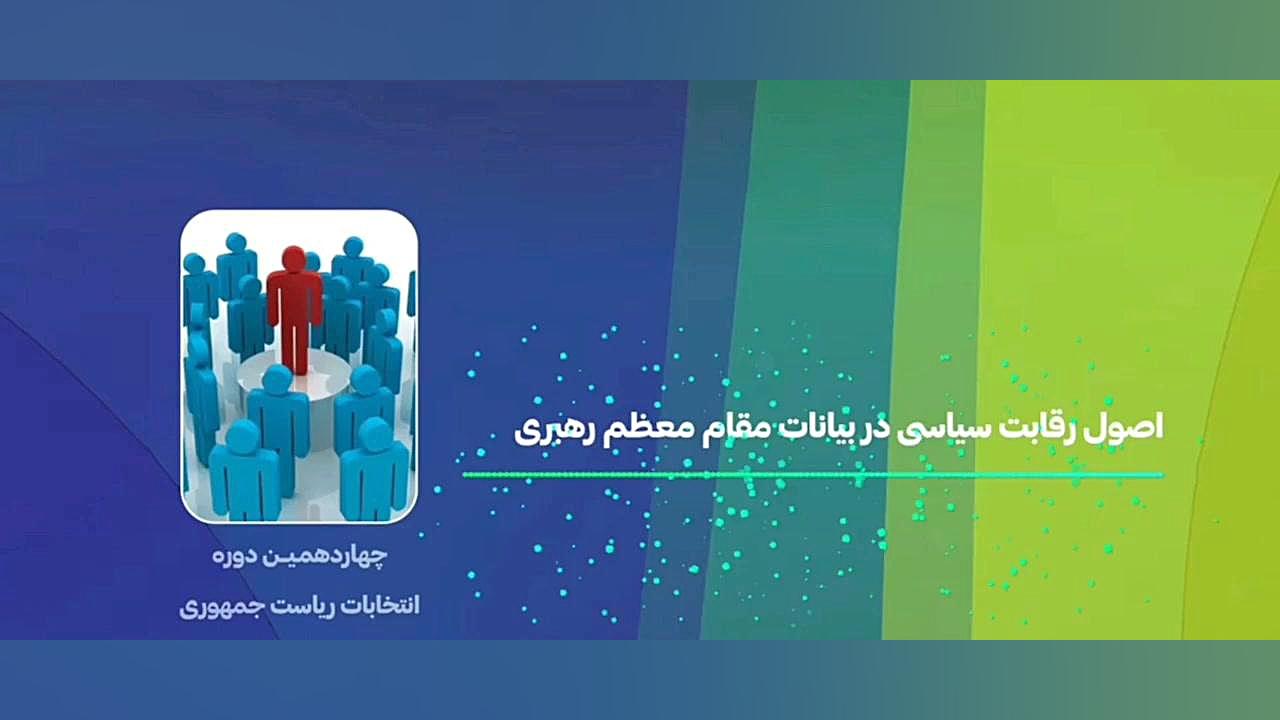 اصول رقابت سیاسی در بیانات مقام معظم رهبری

چهاردهمین دوره
انتخابات ریاست جمهوری